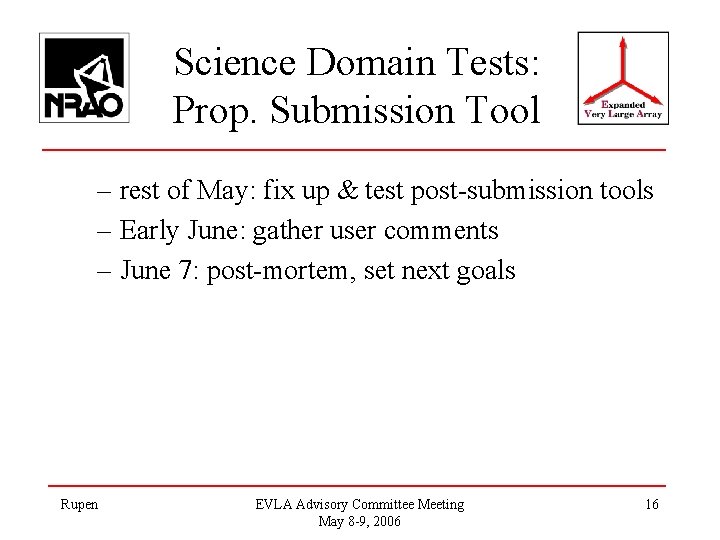 NRAO

Science Domain Tests: Prop. Submission Tool

Expanded Very Large Array

– rest of May: fix up & test post-submission tools
– Early June: gather user comments
– June 7: post-mortem, set next goals

Rupen

EVLA Advisory Committee Meeting
May 8-9, 2006

16